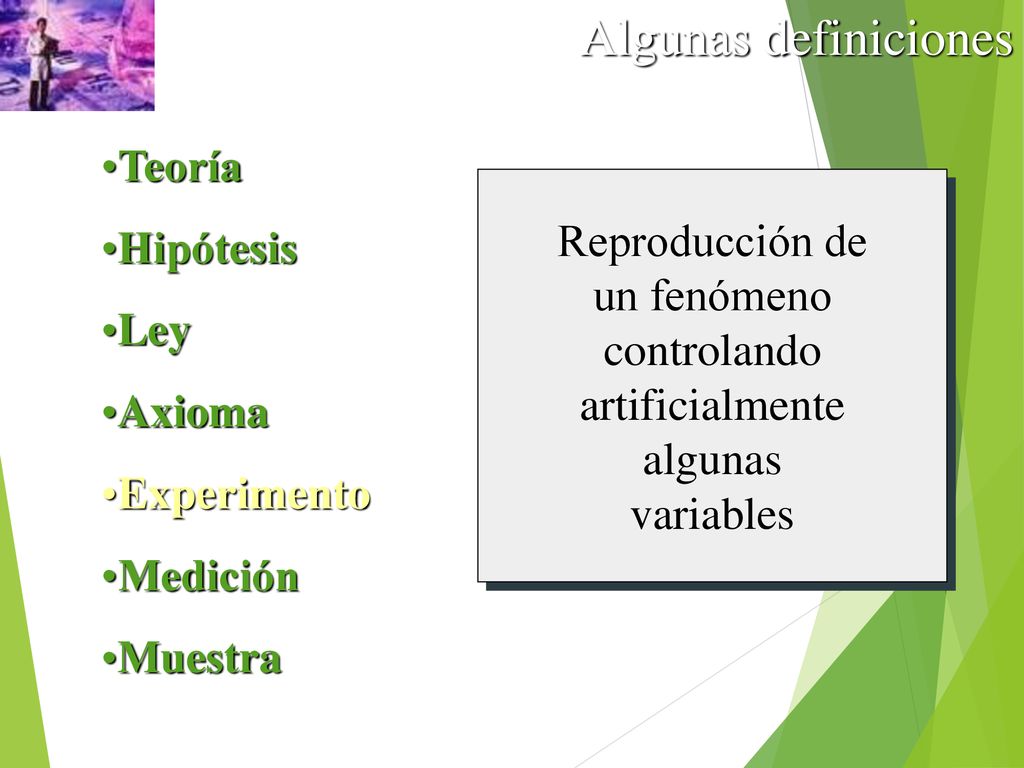 Algunas definiciones

•Teoría
•Hipótesis
•Ley
•Axioma
•Experimento
•Medición
•Muestra

Reproducción de un fenómeno controlando artificialmente algunas variables